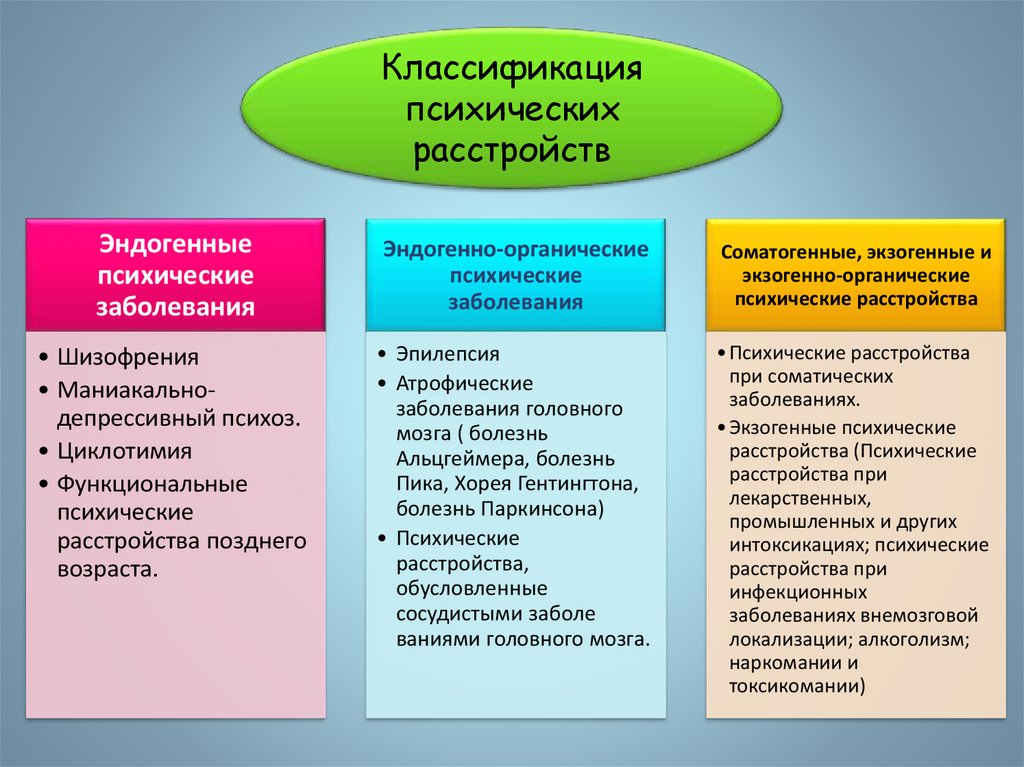 Классификация психических расстройств

Эндогенные психические заболевания

• Шизофрения
• Маниакально-депрессивный психоз.
• Циклотимия
• Функциональные психические расстройства позднего возраста.

Эндогенно-органические психические заболевания

• Эпилепсия
• Атрофические заболевания головного мозга ( болезнь Альцгеймера, болезнь Пика, Хорея Гентингтона, болезнь Паркинсона)
• Психические расстройства, обусловленные сосудистыми заболе ваниями головного мозга.

Соматогенные, экзогенные и экзогенно-органические психические расстройства

• Психические расстройства при соматических заболеваниях.
• Экзогенные психические расстройства (Психические расстройства при лекарственных, промышленных и других интоксикациях; психические расстройства при инфекционных заболеваниях внемозговой локализации; алкоголизм; наркомании и токсикомании)